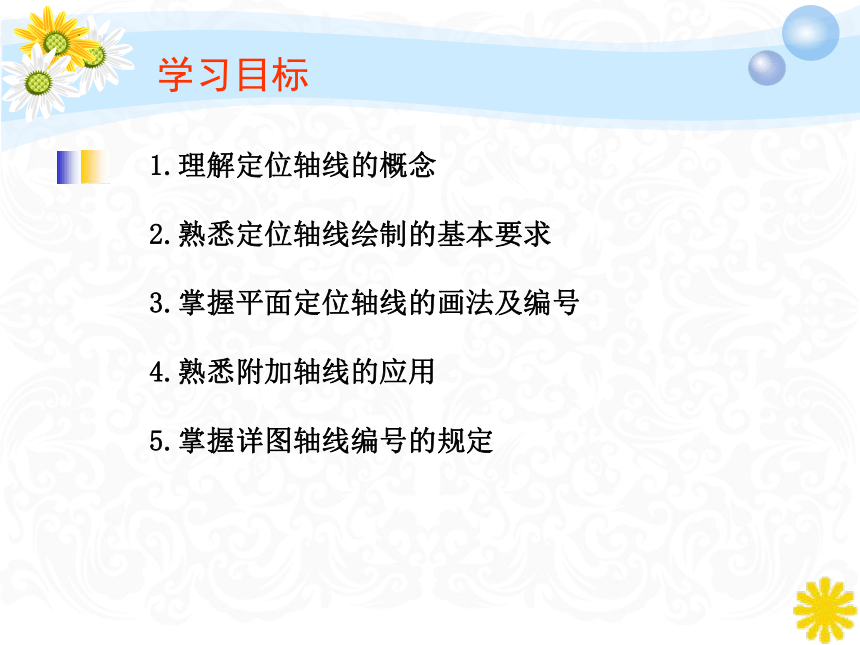 学习目标

1.理解定位轴线的概念

2.熟悉定位轴线绘制的基本要求

3.掌握平面定位轴线的画法及编号

4.熟悉附加轴线的应用

5.掌握详图轴线编号的规定